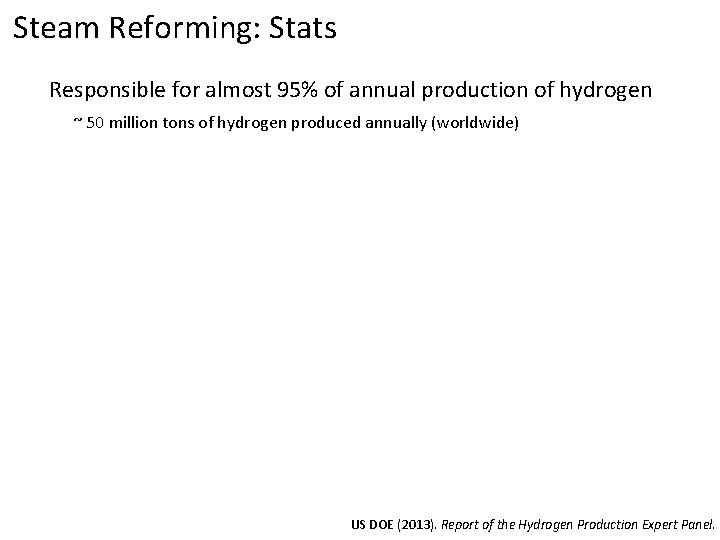 Steam Reforming: Stats

Responsible for almost 95% of annual production of hydrogen

~ 50 million tons of hydrogen produced annually (worldwide)

US DOE (2013). Report of the Hydrogen Production Expert Panel.